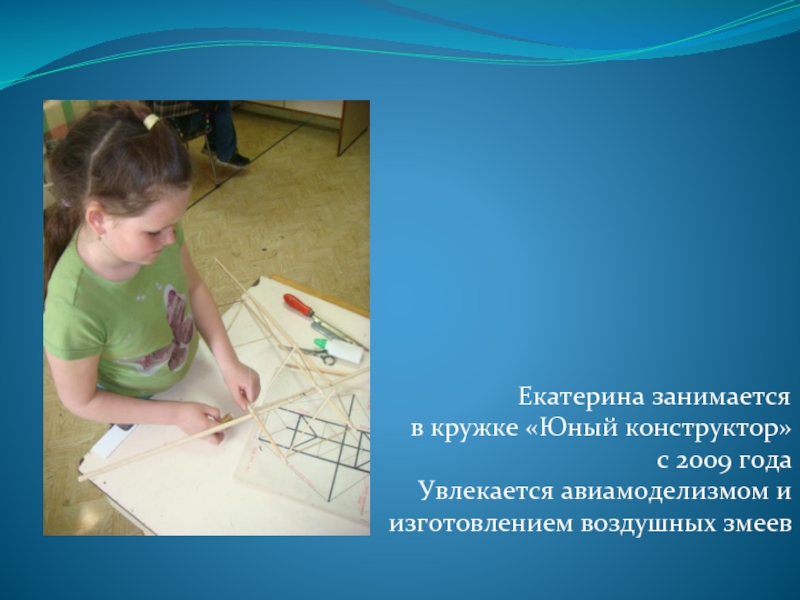 Екатерина занимается в кружке «Юный конструктор» с 2009 года
Увлекается авиамоделизмом и изготовлением воздушных змеев